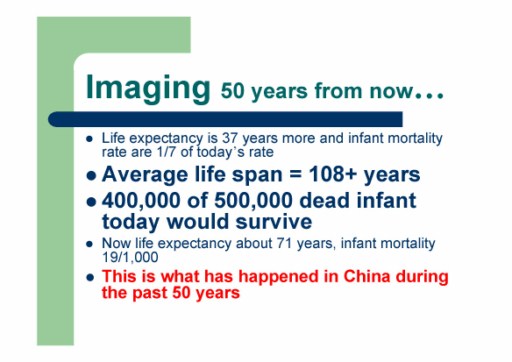 Imaging 50 years from now…

- Life expectancy is 37 years more and infant mortality rate are 1/7 of today's rate
- Average life span = 108+ years
- 400,000 of 500,000 dead infant today would survive
- Now life expectancy about 71 years, infant mortality 19/1,000
- This is what has happened in China during the past 50 years